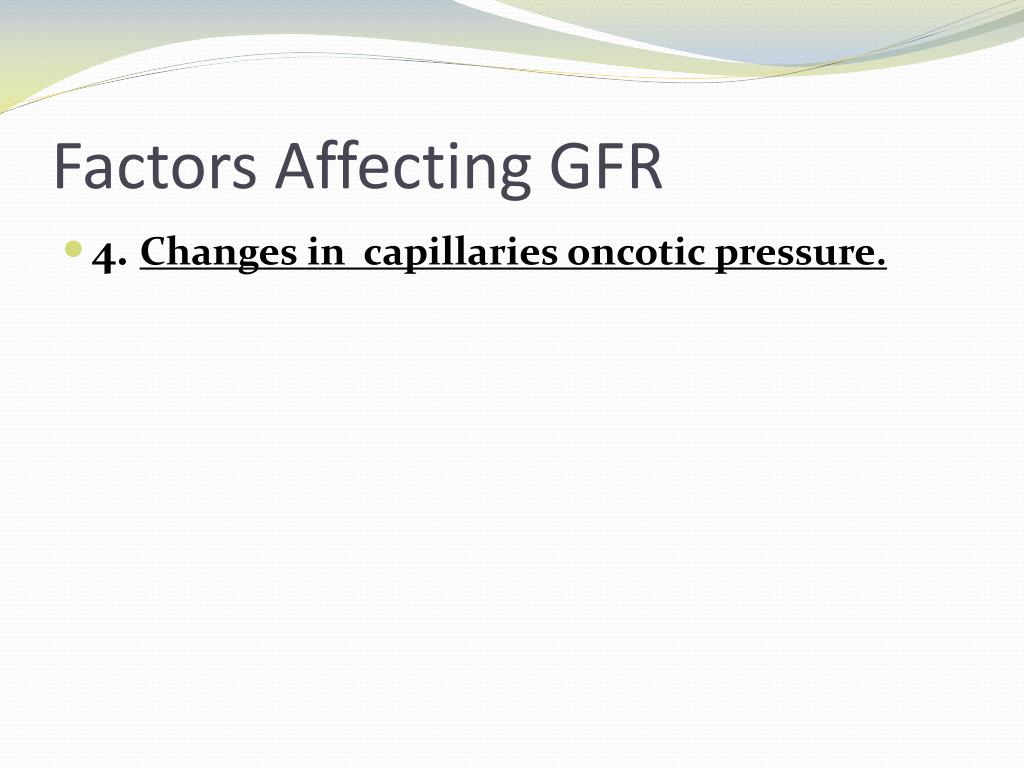 Factors Affecting GFR

4. Changes in  capillaries oncotic pressure.